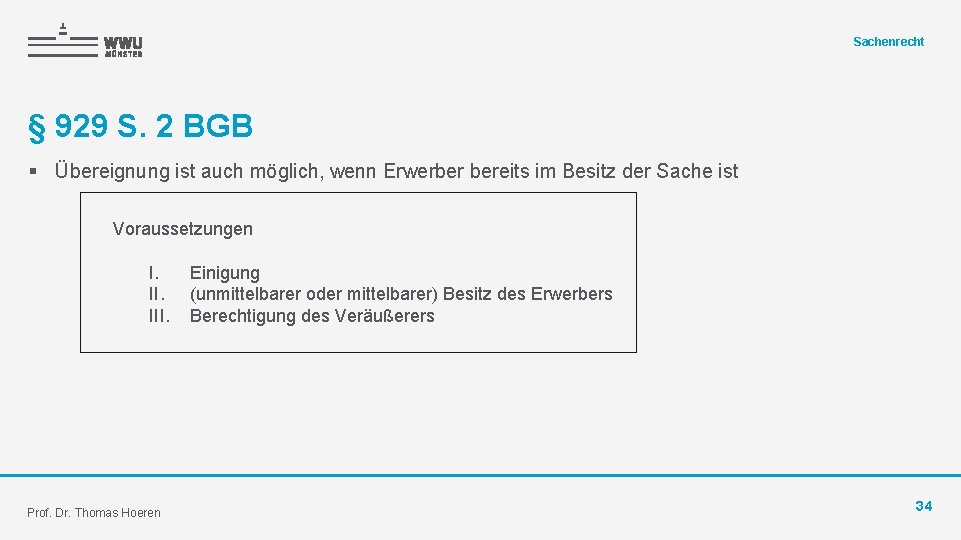 WWU
MÜNSTER

Sachenrecht

§ 929 S. 2 BGB

▪ Übereignung ist auch möglich, wenn Erwerber bereits im Besitz der Sache ist

Voraussetzungen

I. Einigung
II. (unmittelbarer oder mittelbarer) Besitz des Erwerbers
III. Berechtigung des Veräußerers

Prof. Dr. Thomas Hoeren

34